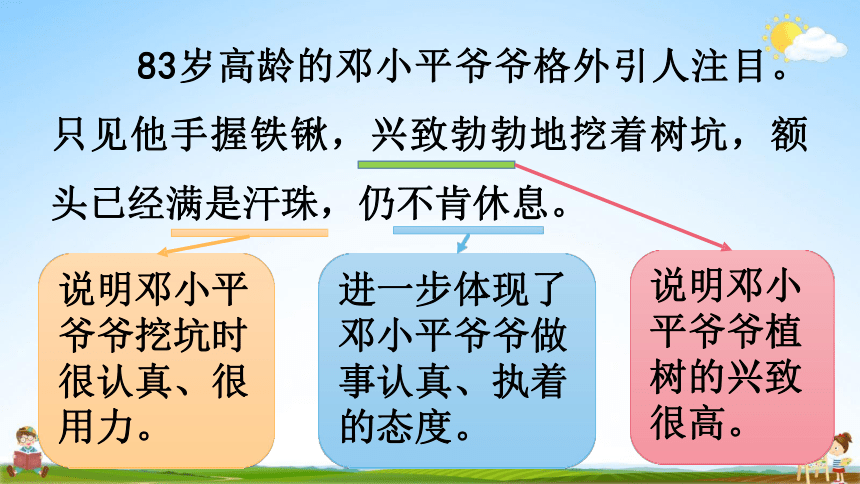 83岁高龄的邓小平爷爷格外引人注目。只见他手握铁锹，兴致勃勃地挖着树坑，额头已经满是汗珠，仍不肯休息。

说明邓小平爷爷挖坑时很认真、很用力。

进一步体现了邓小平爷爷做事认真、执着的态度。

说明邓小平爷爷植树的兴致很高。